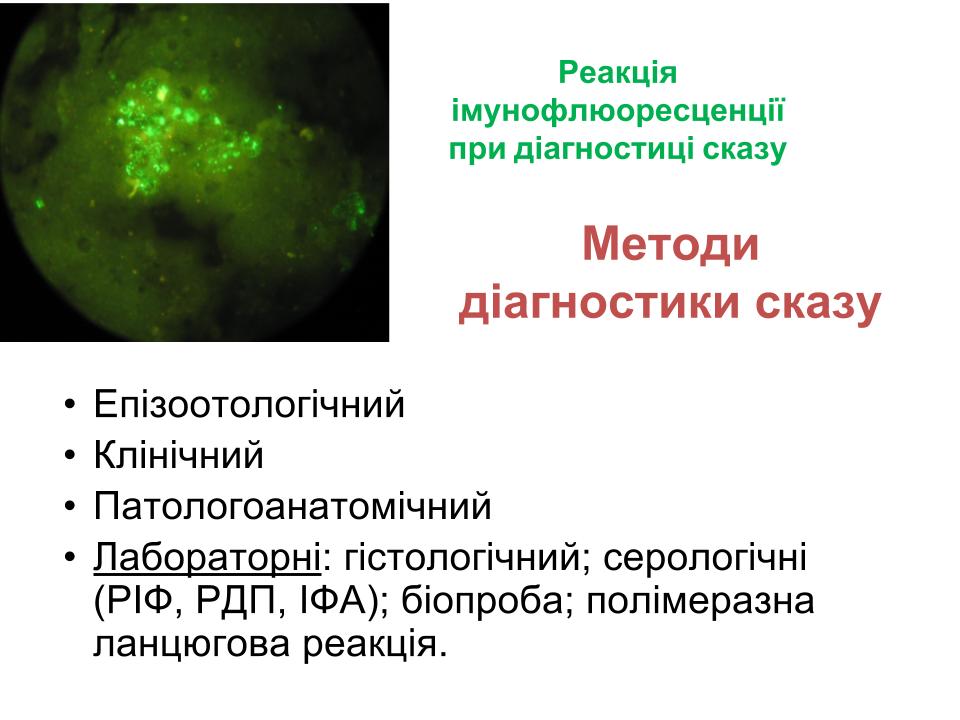 Реакція імунофлюоресценції при діагностиці сказу

Методи діагностики сказу

• Епізоотологічний
• Клінічний
• Патологоанатомічний
• Лабораторні: гістологічний; серологічні (РІФ, РДП, ІФА); біопроба; полімеразна ланцюгова реакція.